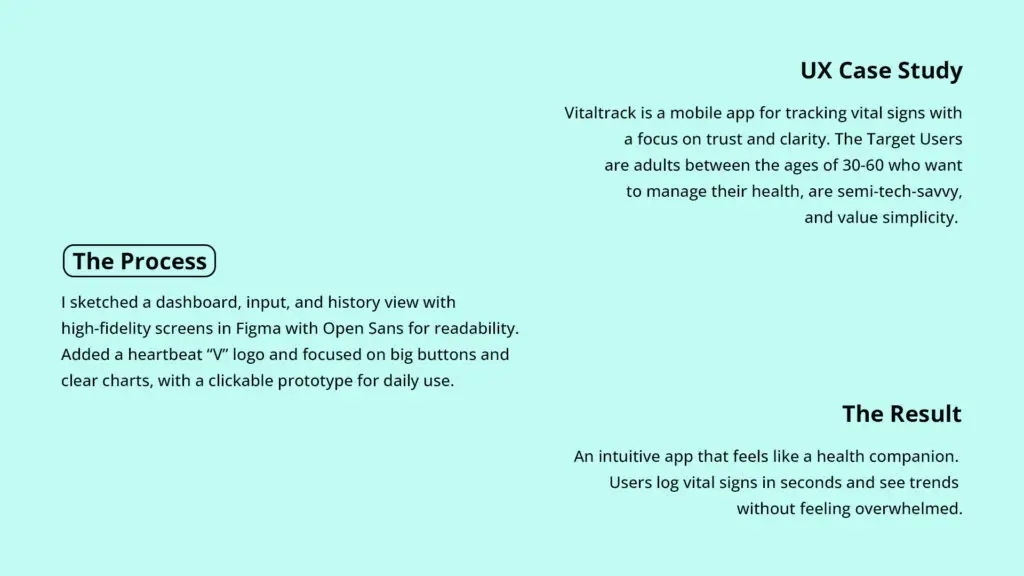 UX Case Study

Vitaltrack is a mobile app for tracking vital signs with a focus on trust and clarity. The Target Users are adults between the ages of 30-60 who want to manage their health, are semi-tech-savvy, and value simplicity.

The Process

I sketched a dashboard, input, and history view with high-fidelity screens in Figma with Open Sans for readability. Added a heartbeat “V” logo and focused on big buttons and clear charts, with a clickable prototype for daily use.

The Result

An intuitive app that feels like a health companion. Users log vital signs in seconds and see trends without feeling overwhelmed.